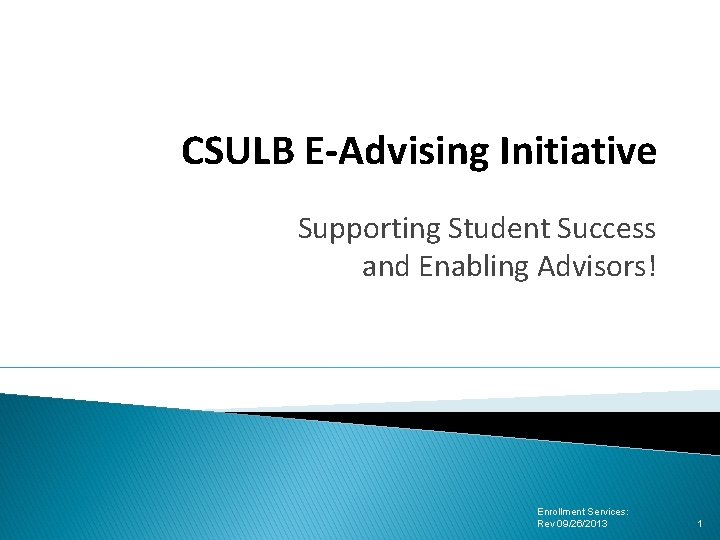 CSULB E-Advising Initiative

Supporting Student Success and Enabling Advisors!

Enrollment Services: Rev 09/26/2013

1